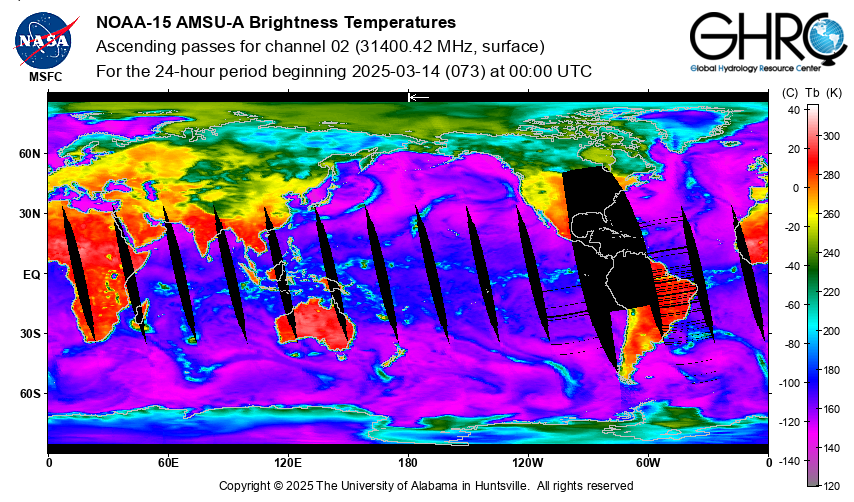 NASA
MSFC

NOAA-15 AMSU-A Brightness Temperatures
Ascending passes for channel 02 (31400.42 MHz, surface)
For the 24-hour period beginning 2025-03-14 (073) at 00:00 UTC

GHRC
Global Hydrology Resource Center

60N
30N
EQ
30S
60S

0
60E
120E
180
120W
60W
0

(C) Tb (K)
40
20
0
-20
-40
-60
-80
-100
-120
-140
300
280
260
240
220
200
180
160
140
120

Copyright © 2025 The University of Alabama in Huntsville. All rights reserved